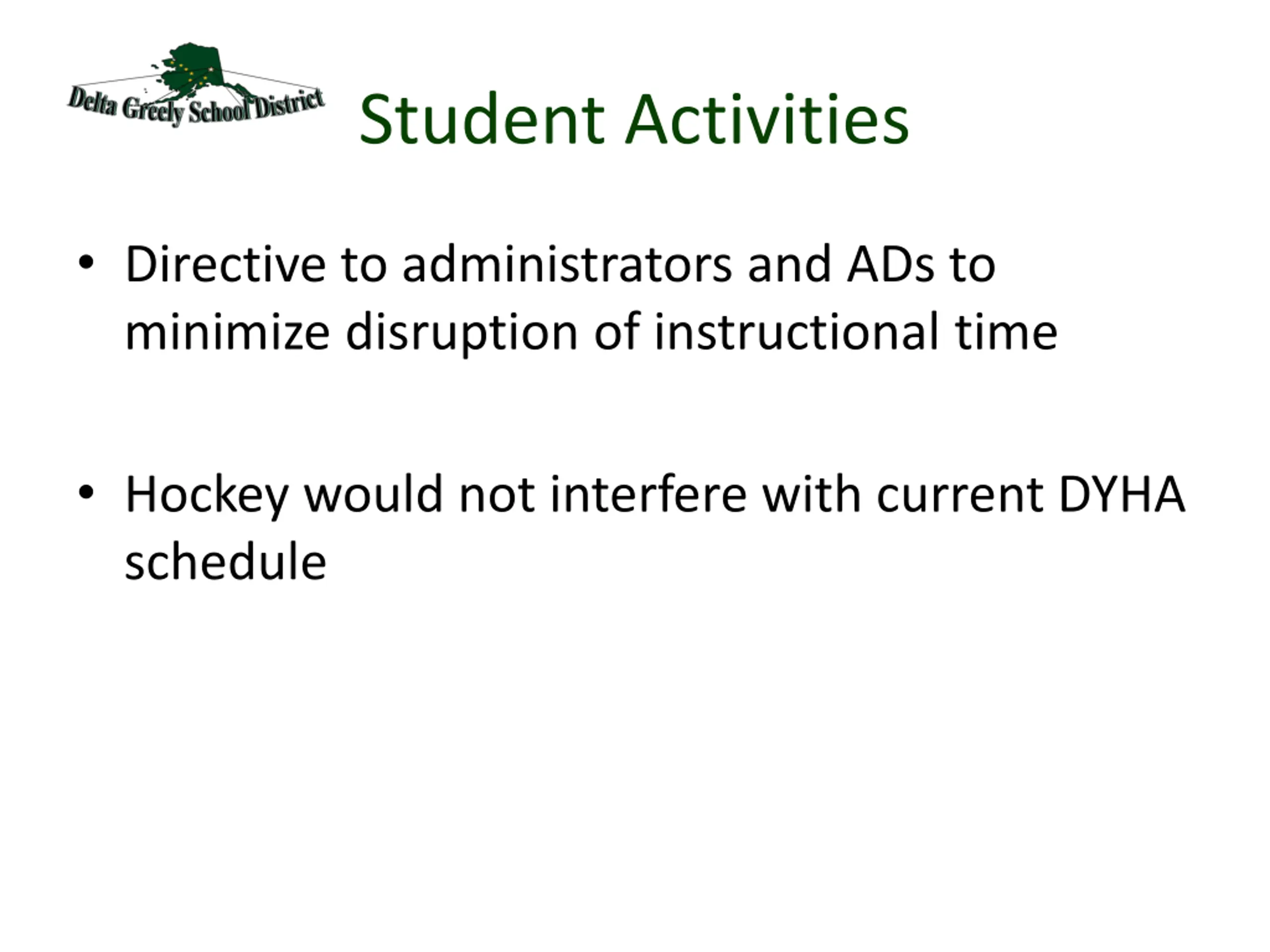 Delta Greely School District

Student Activities

• Directive to administrators and ADs to minimize disruption of instructional time

• Hockey would not interfere with current DYHA schedule